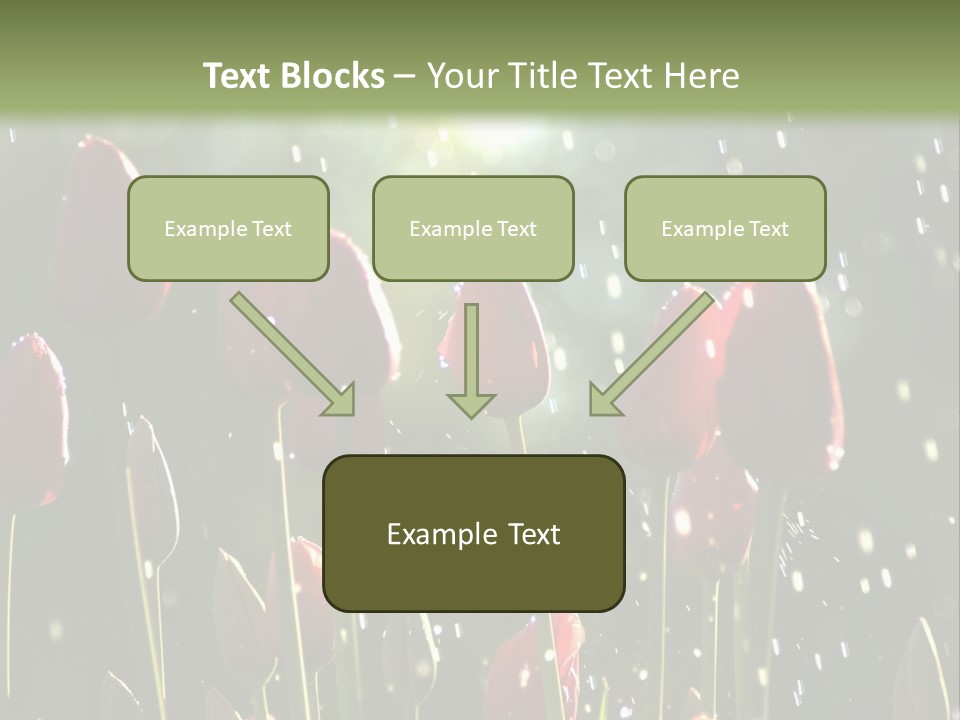 Text Blocks – Your Title Text Here

Example Text

Example Text

Example Text

Example Text